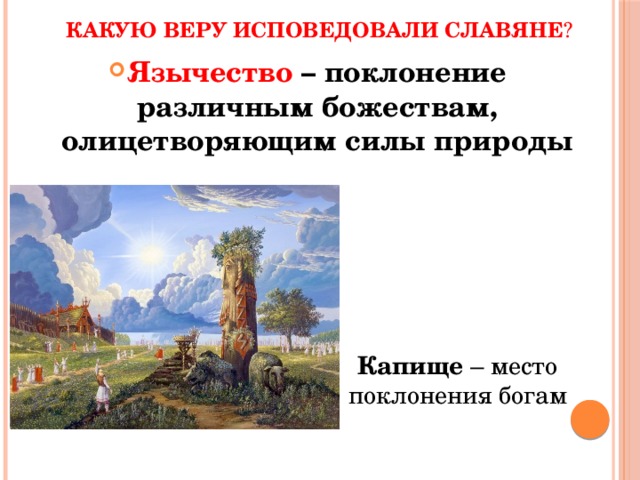 КАКУЮ ВЕРУ ИСПОВЕДОВАЛИ СЛАВЯНЕ?

Язычество – поклонение различным божествам, олицетворяющим силы природы

Капище – место поклонения богам